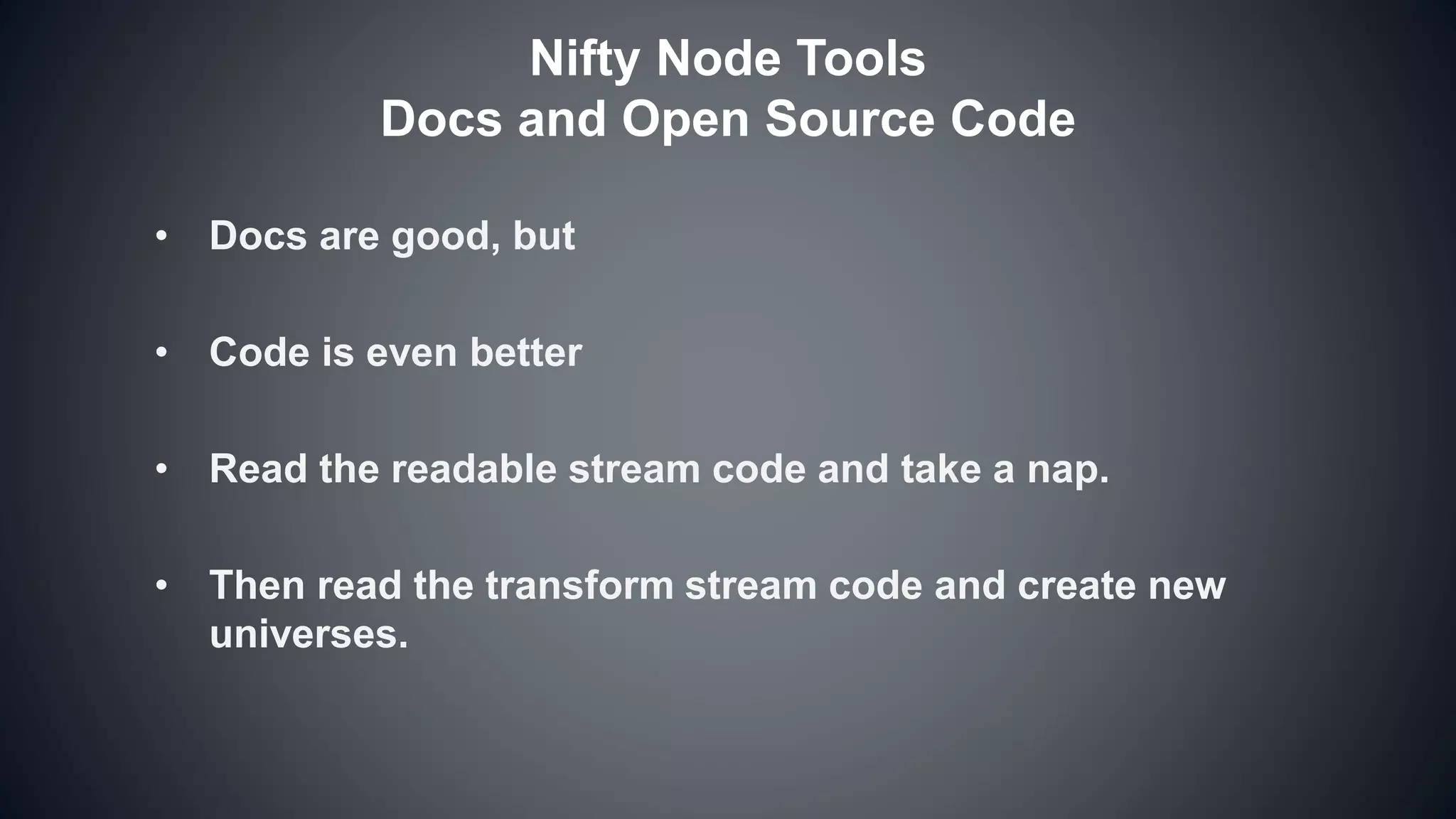 Nifty Node Tools
Docs and Open Source Code

• Docs are good, but

• Code is even better

• Read the readable stream code and take a nap.

• Then read the transform stream code and create new universes.